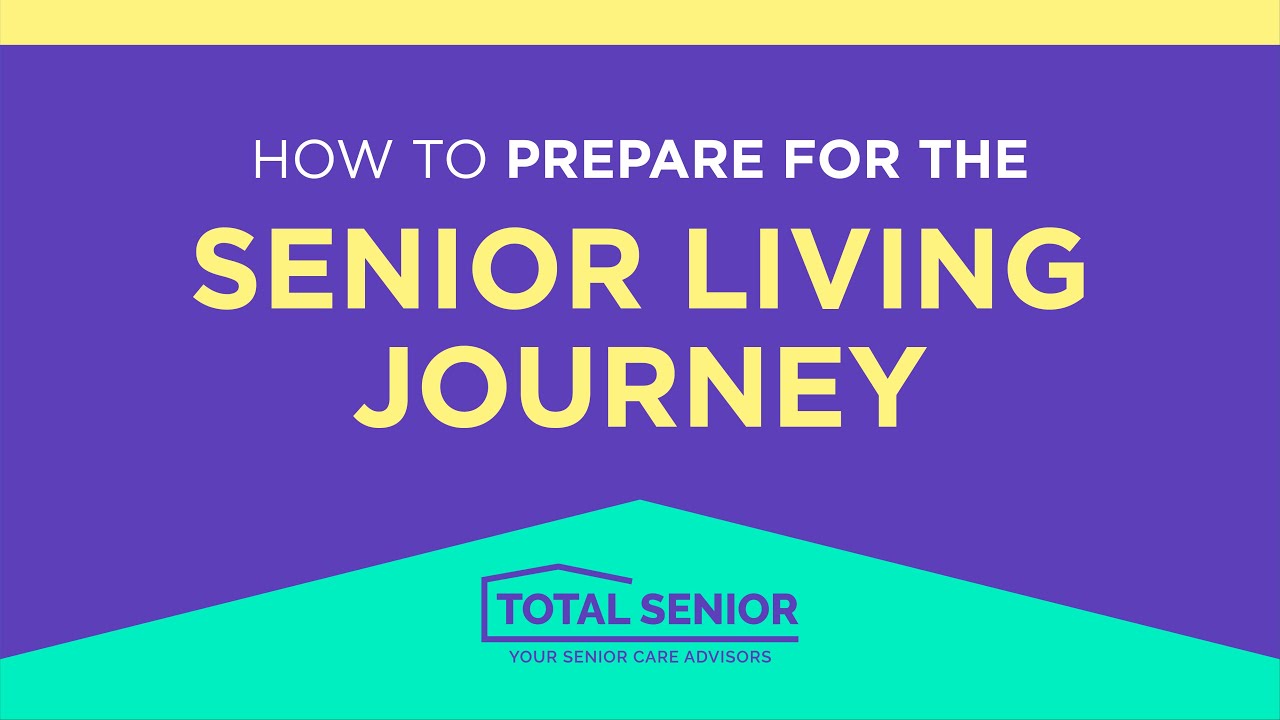 HOW TO PREPARE FOR THE

SENIOR LIVING JOURNEY

TOTAL SENIOR

YOUR SENIOR CARE ADVISORS